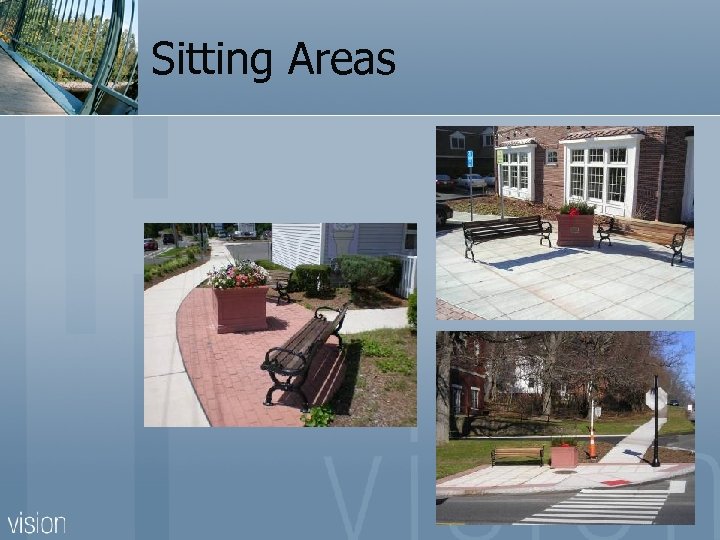 Sitting Areas

vision

vision